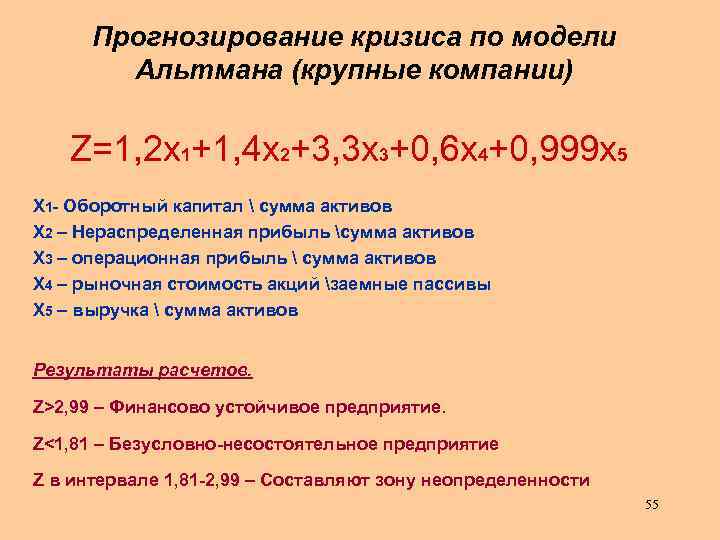 Прогнозирование кризиса по модели Альтмана (крупные компании)

$Z=1,2x_1+1,4x_2+3,3x_3+0,6x_4+0,999x_5$

$X_1$- Оборотный капитал \ сумма активов
$X_2$ – Нераспределенная прибыль \сумма активов
$X_3$ – операционная прибыль \ сумма активов
$X_4$ – рыночная стоимость акций \заемные пассивы
$X_5$ – выручка \ сумма активов

Результаты расчетов.

Z>2,99 – Финансово устойчивое предприятие.

Z<1,81 – Безусловно-несостоятельное предприятие

Z в интервале 1,81-2,99 – Составляют зону неопределенности

55